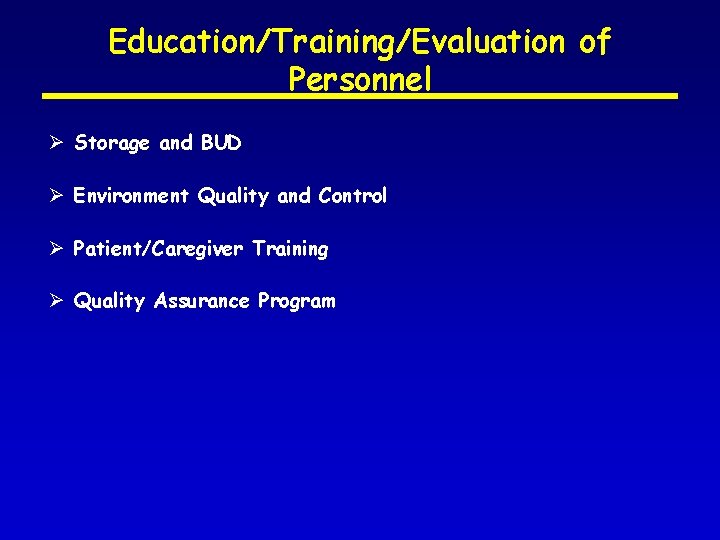 Education/Training/Evaluation of Personnel

➢ Storage and BUD

➢ Environment Quality and Control

➢ Patient/Caregiver Training

➢ Quality Assurance Program